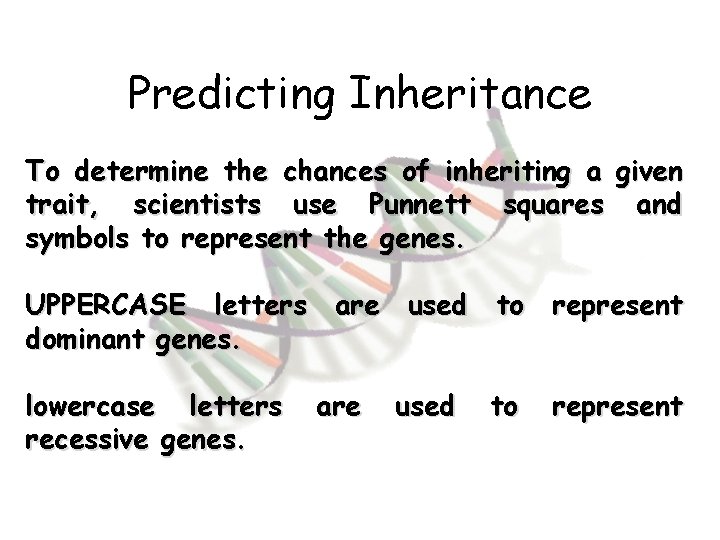 Predicting Inheritance

To determine the chances of inheriting a given trait, scientists use Punnett squares and symbols to represent the genes.

UPPERCASE letters are used to represent dominant genes.

lowercase letters are used to represent recessive genes.